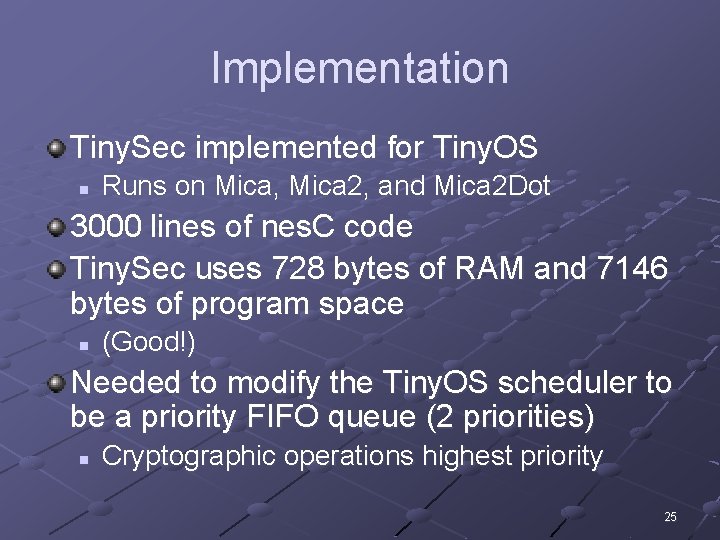 Implementation

TinySec implemented for TinyOS

Runs on Mica, Mica2, and Mica2Dot

3000 lines of nesC code

TinySec uses 728 bytes of RAM and 7146 bytes of program space

(Good!)

Needed to modify the TinyOS scheduler to be a priority FIFO queue (2 priorities)

Cryptographic operations highest priority

25